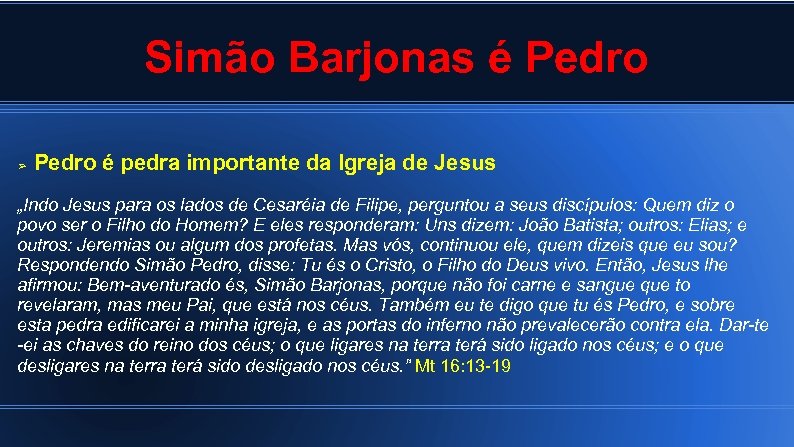 Simão Barjonas é Pedro

➢ Pedro é pedra importante da Igreja de Jesus

„Indo Jesus para os lados de Cesaréia de Filipe, perguntou a seus discípulos: Quem diz o povo ser o Filho do Homem? E eles responderam: Uns dizem: João Batista; outros: Elias; e outros: Jeremias ou algum dos profetas. Mas vós, continuou ele, quem dizeis que eu sou? Respondendo Simão Pedro, disse: Tu és o Cristo, o Filho do Deus vivo. Então, Jesus lhe afirmou: Bem-aventurado és, Simão Barjonas, porque não foi carne e sangue que to revelaram, mas meu Pai, que está nos céus. Também eu te digo que tu és Pedro, e sobre esta pedra edificarei a minha igreja, e as portas do inferno não prevalecerão contra ela. Dar-te-ei as chaves do reino dos céus; o que ligares na terra terá sido ligado nos céus; e o que desligares na terra terá sido desligado nos céus." Mt 16:13-19